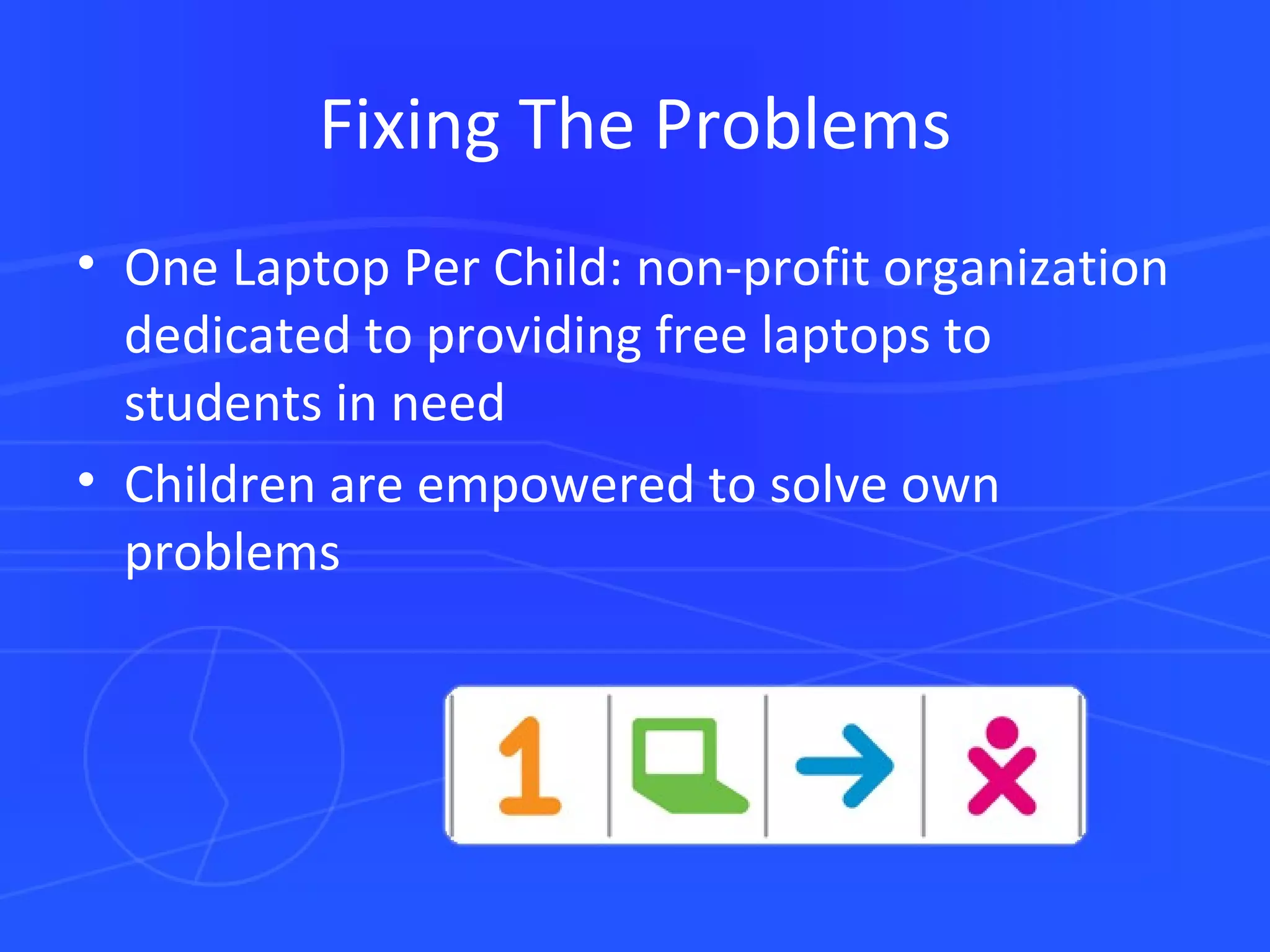 Fixing The Problems

• One Laptop Per Child: non-profit organization dedicated to providing free laptops to students in need
• Children are empowered to solve own problems

1